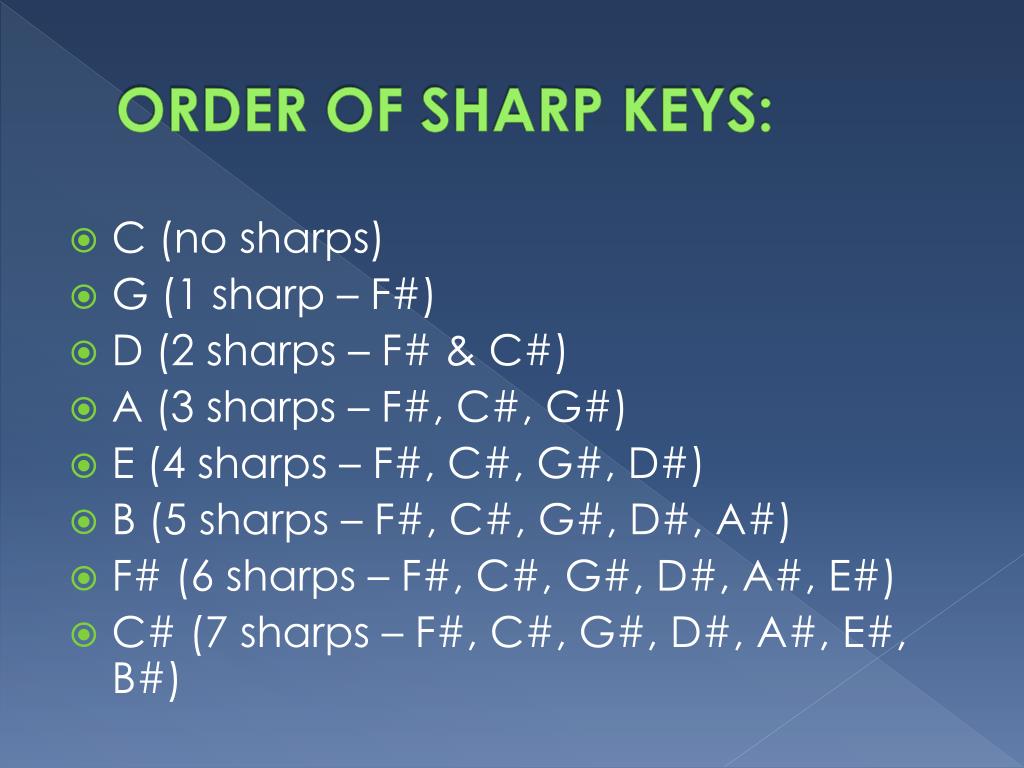 ORDER OF SHARP KEYS:

C (no sharps)
G (1 sharp – F#)
D (2 sharps – F# & C#)
A (3 sharps – F#, C#, G#)
E (4 sharps – F#, C#, G#, D#)
B (5 sharps – F#, C#, G#, D#, A#)
F# (6 sharps – F#, C#, G#, D#, A#, E#)
C# (7 sharps – F#, C#, G#, D#, A#, E#, B#)